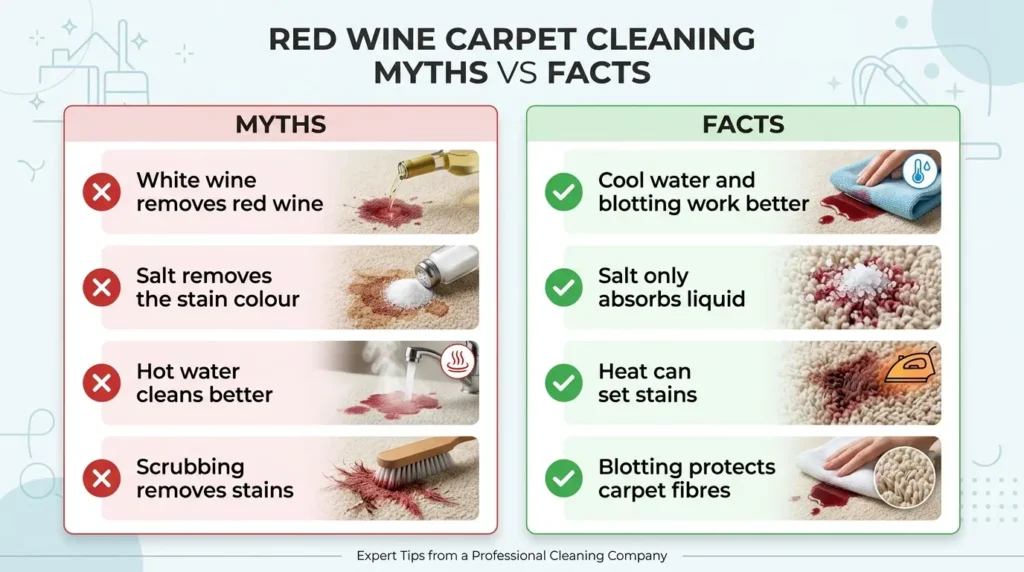 RED WINE CARPET CLEANING MYTHS VS FACTS

MYTHS

White wine removes red wine

Salt removes the stain colour

Hot water cleans better

Scrubbing removes stains

FACTS

Cool water and blotting work better

Salt only absorbs liquid

Heat can set stains

Blotting protects carpet fibres

Expert Tips from a Professional Cleaning Company